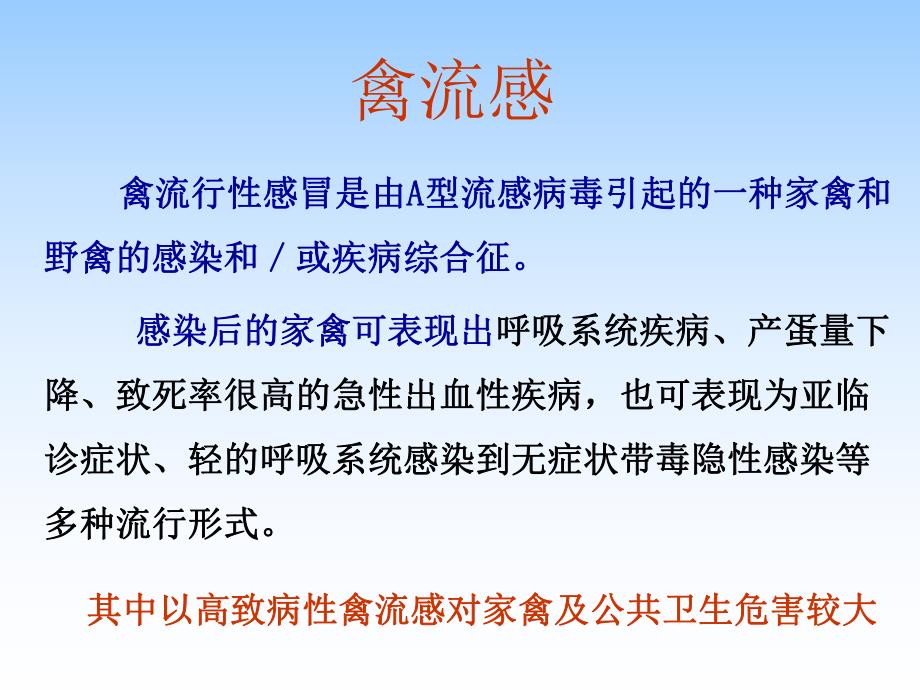 禽流感

禽流行性感冒是由A型流感病毒引起的一种家禽和野禽的感染和／或疾病综合征。

感染后的家禽可表现出呼吸系统疾病、产蛋量下降、致死率很高的急性出血性疾病，也可表现为亚临诊症状、轻的呼吸系统感染到无症状带毒隐性感染等多种流行形式。

其中以高致病性禽流感对家禽及公共卫生危害较大